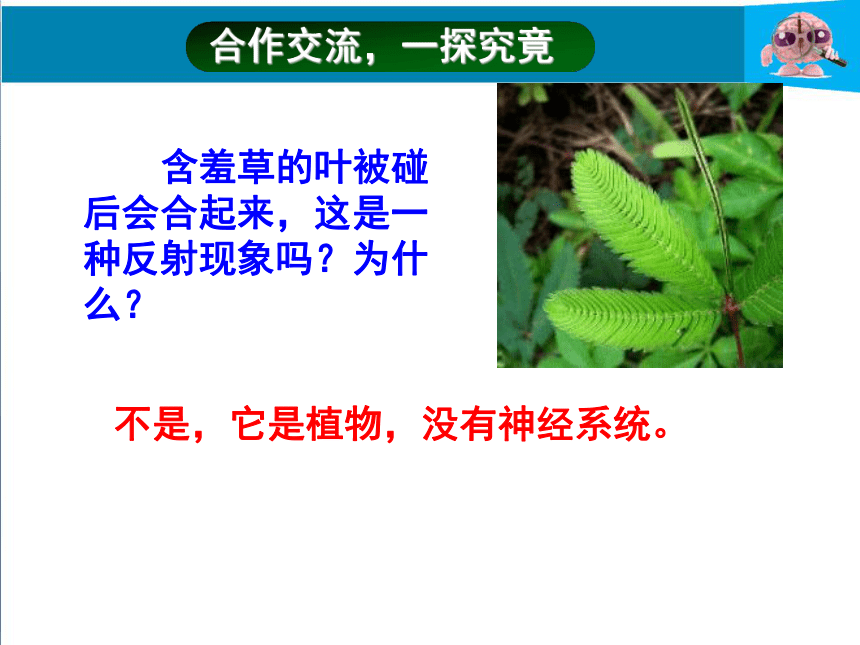 合作交流，一探究竟

含羞草的叶被碰后会合起来，这是一种反射现象吗？为什么？

不是，它是植物，没有神经系统。